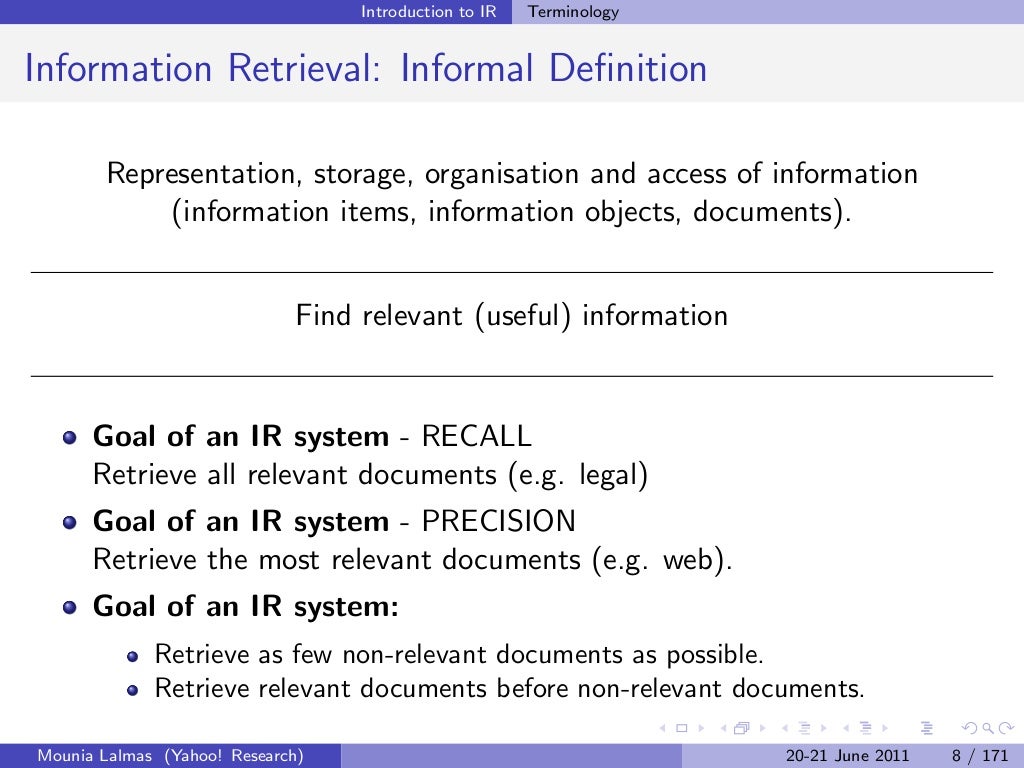 Introduction to IR Terminology

Information Retrieval: Informal Definition

Representation, storage, organisation and access of information (information items, information objects, documents).

Find relevant (useful) information

- **Goal of an IR system** - RECALL
Retrieve all relevant documents (e.g. legal)
- **Goal of an IR system** - PRECISION
Retrieve the most relevant documents (e.g. web).
- **Goal of an IR system:**
  - Retrieve as few non-relevant documents as possible.
  - Retrieve relevant documents before non-relevant documents.

Mounia Lalmas (Yahoo! Research) 20-21 June 2011 8 / 171